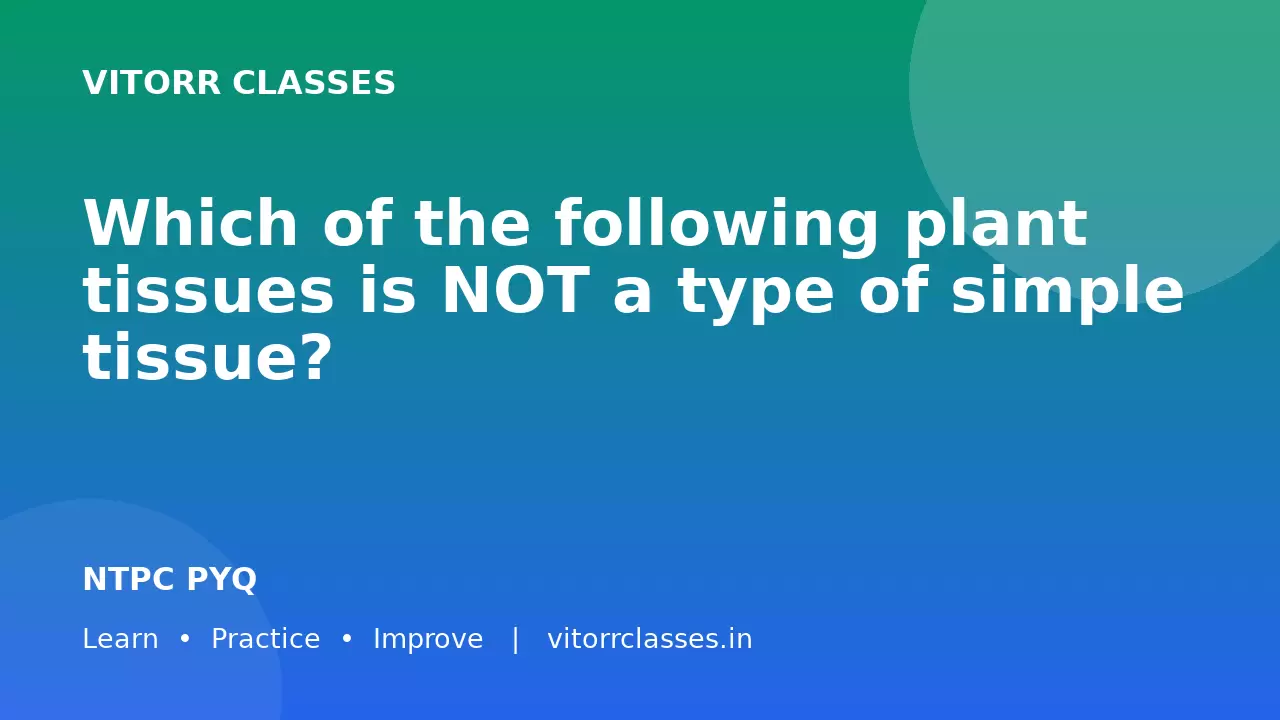 VITORR CLASSES

Which of the following plant tissues is NOT a type of simple tissue?

NTPC PYQ

Learn • Practice • Improve | vitorrclasses.in